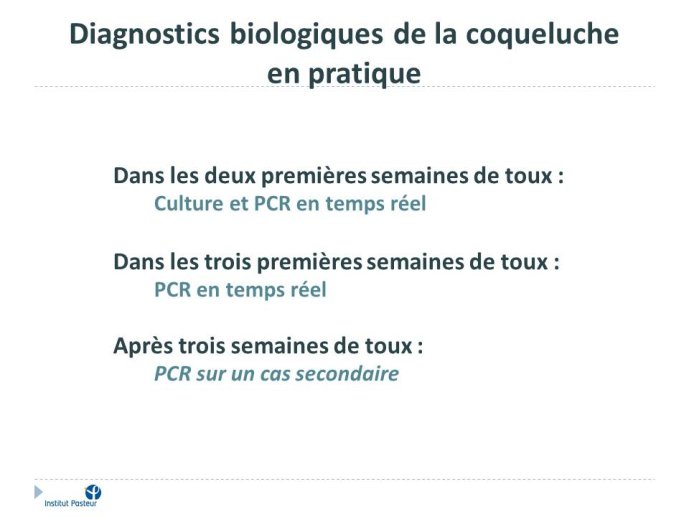 Diagnostics biologiques de la coqueluche en pratique

Dans les deux premières semaines de toux :
Culture et PCR en temps réel

Dans les trois premières semaines de toux :
PCR en temps réel

Après trois semaines de toux :
PCR sur un cas secondaire

Institut Pasteur